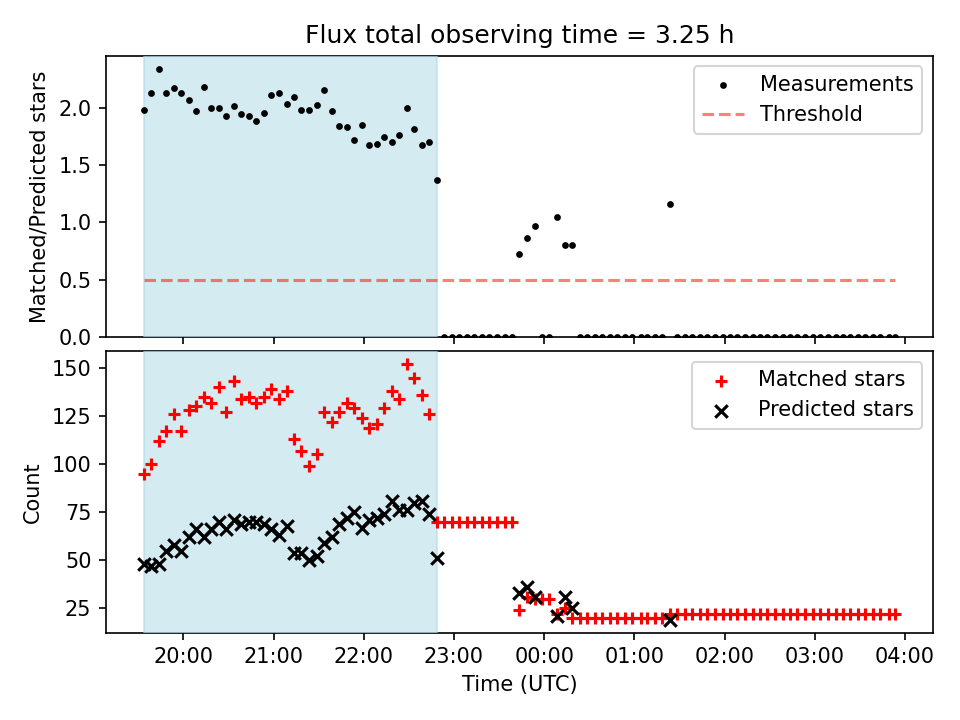 Flux total observing time = 3.25 h

Matched/Predicted stars

2.0
1.5
1.0
0.5
0.0

Measurements
Threshold

Count

150
125
100
75
50
25

Matched stars
Predicted stars

20:00 21:00 22:00 23:00 00:00 01:00 02:00 03:00 04:00

Time (UTC)